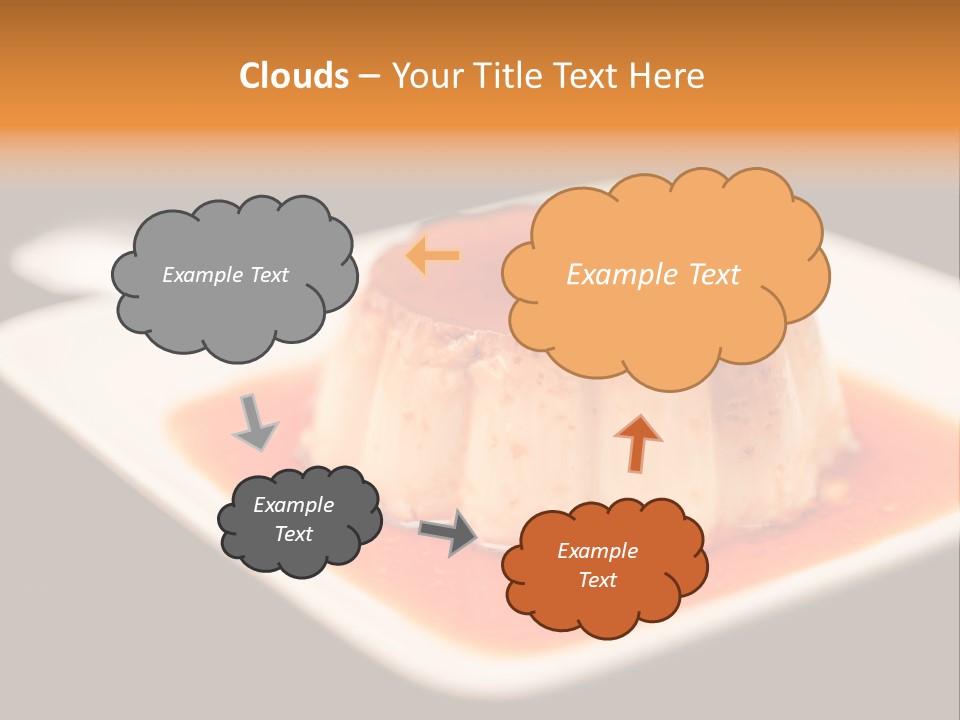 Clouds – Your Title Text Here

Example Text

Example Text

Example Text

Example Text